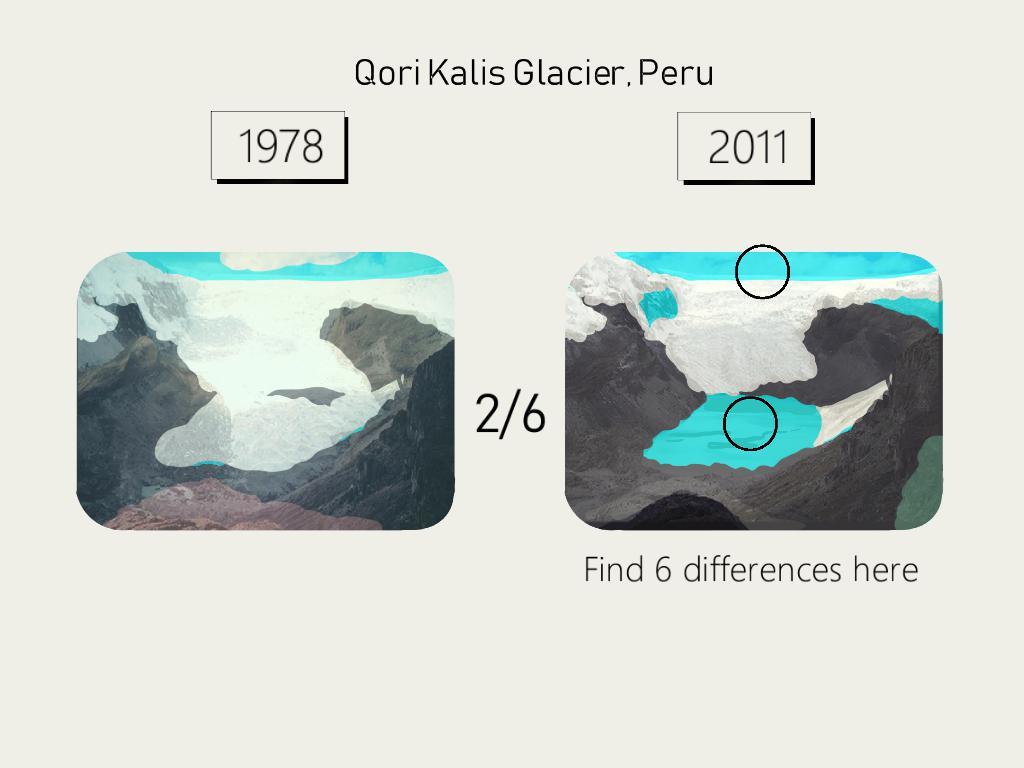 Qori Kalis Glacier, Peru

1978

2011

2/6

Find 6 differences here